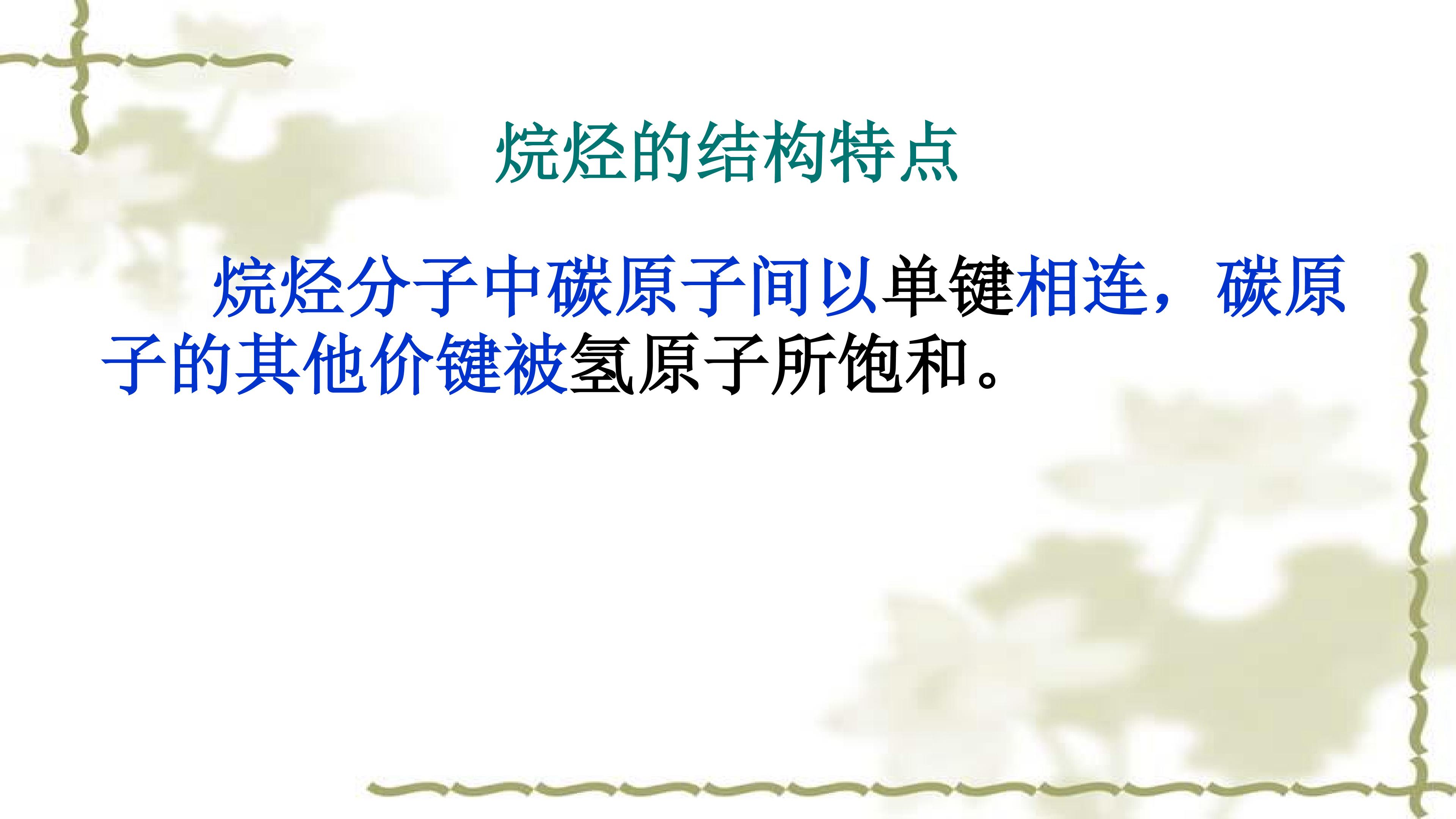 烷烃的结构特点

烷烃分子中碳原子间以单键相连，碳原子的其他价键被氢原子所饱和。